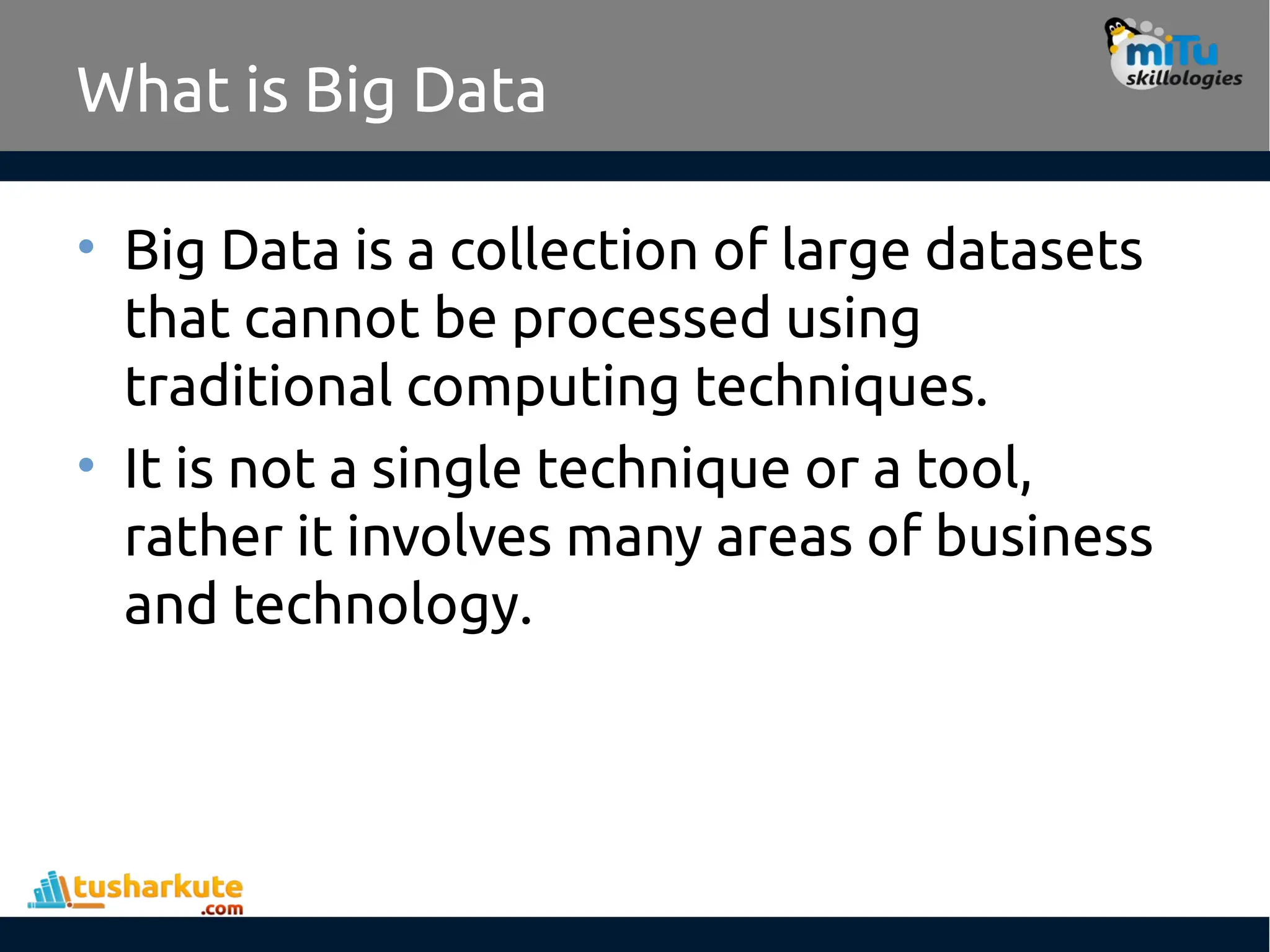 What is Big Data

miTu skillologies

• Big Data is a collection of large datasets that cannot be processed using traditional computing techniques.

• It is not a single technique or a tool, rather it involves many areas of business and technology.

tusharkute .com